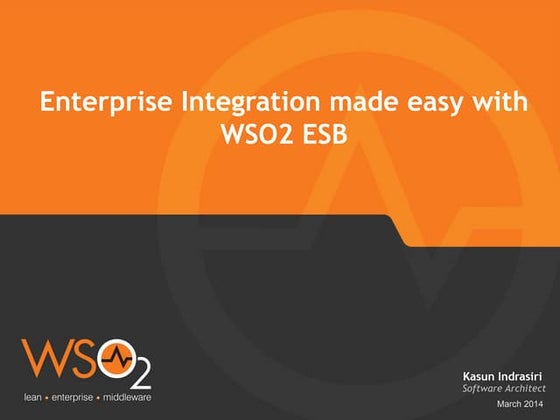 Enterprise Integration made easy with WSO2 ESB

WSO2
lean • enterprise • middleware

Kasun Indrasiri
Software Architect
March 2014